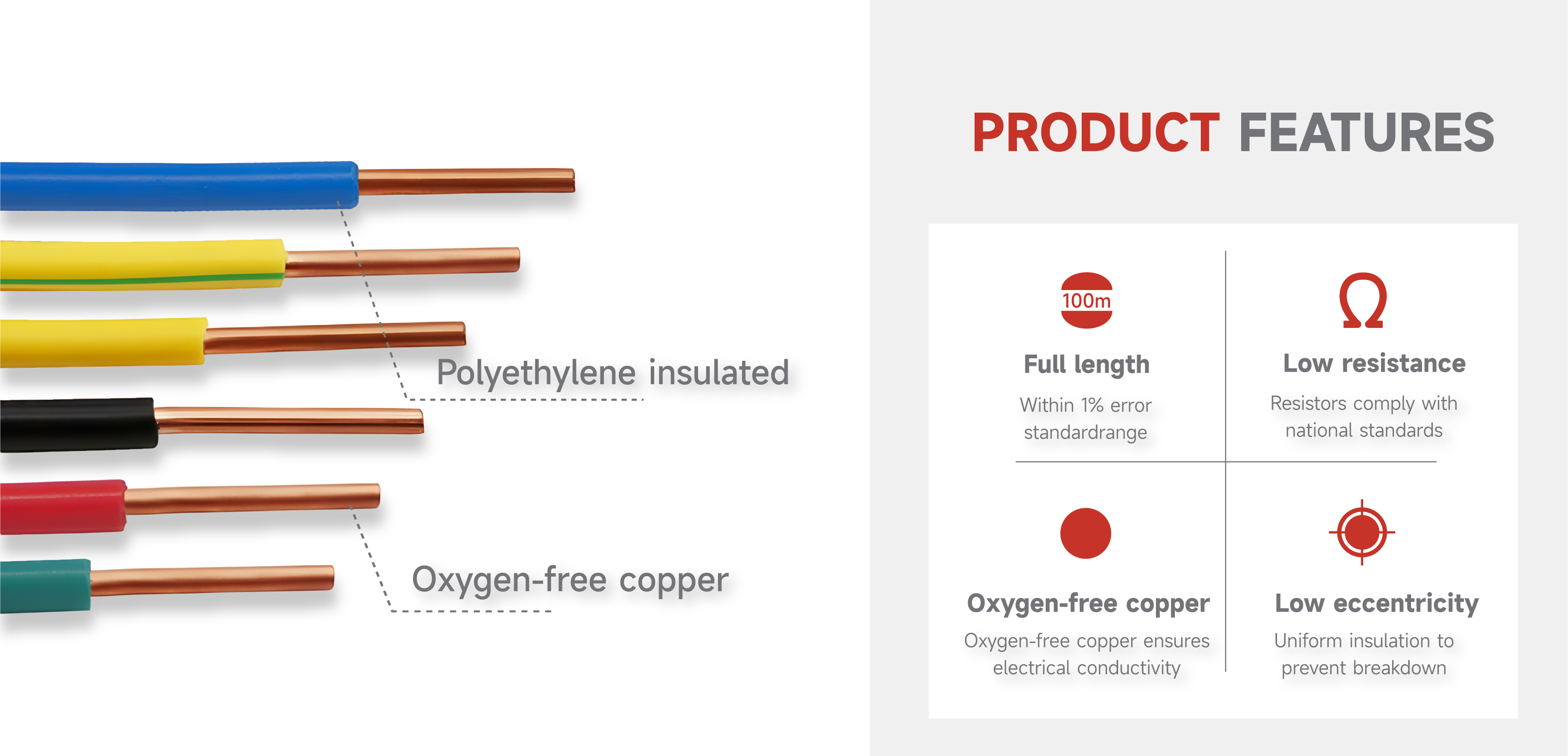 Polyethylene insulated

Oxygen-free copper

PRODUCT FEATURES

100m

Full length

Within 1% error standardrange

Ω

Low resistance

Resistors comply with national standards

Oxygen-free copper

Oxygen-free copper ensures electrical conductivity

Low eccentricity

Uniform insulation to prevent breakdown